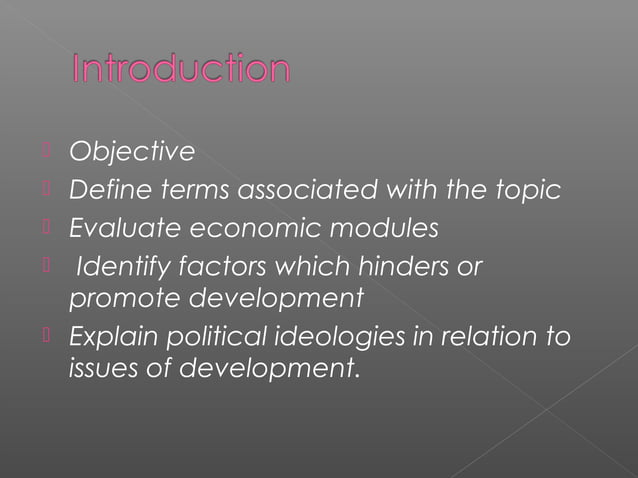 Introduction

Objective

Define terms associated with the topic

Evaluate economic modules

Identify factors which hinders or promote development

Explain political ideologies in relation to issues of development.